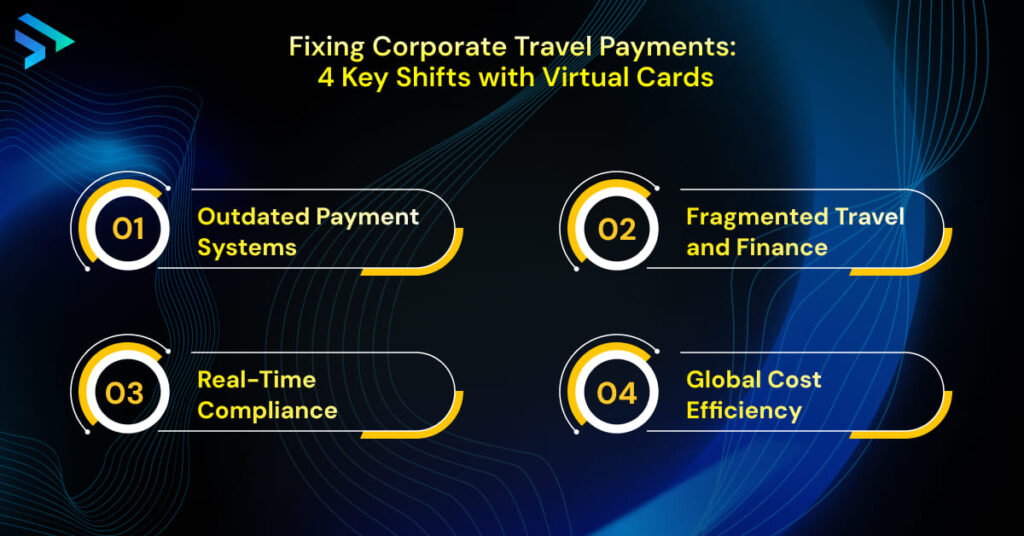 Fixing Corporate Travel Payments:
4 Key Shifts with Virtual Cards

01 Outdated Payment Systems

02 Fragmented Travel and Finance

03 Real-Time Compliance

04 Global Cost Efficiency